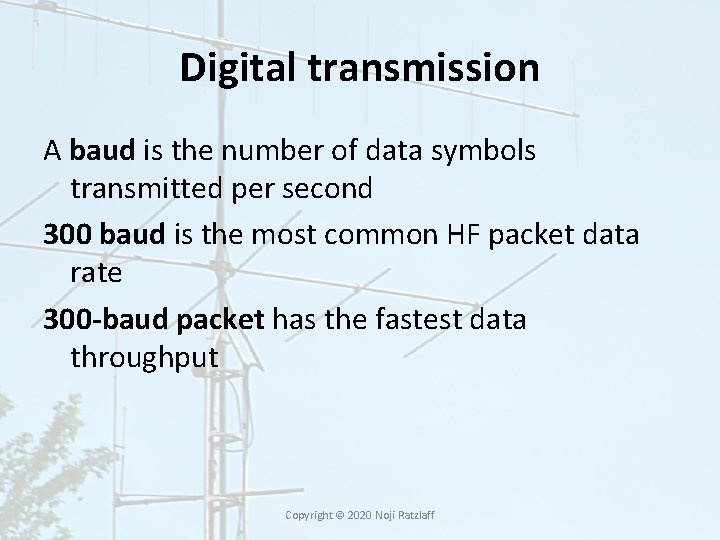 Digital transmission

A baud is the number of data symbols transmitted per second

300 baud is the most common HF packet data rate

300-baud packet has the fastest data throughput

Copyright © 2020 Noji Ratzlaff